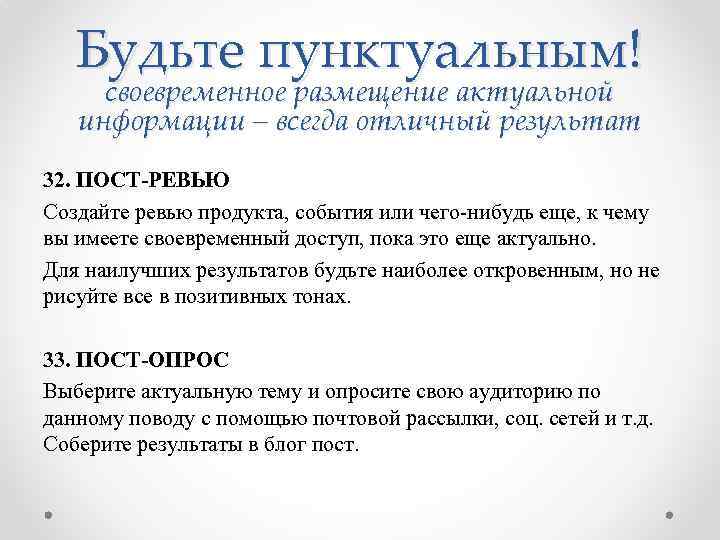 Будьте пунктуальным!
своевременное размещение актуальной информации – всегда отличный результат

32. ПОСТ-РЕВЬЮ

Создайте ревью продукта, события или чего-нибудь еще, к чему вы имеете своевременный доступ, пока это еще актуально.

Для наилучших результатов будьте наиболее откровенным, но не рисуйте все в позитивных тонах.

33. ПОСТ-ОПРОС

Выберите актуальную тему и опросите свою аудиторию по данному поводу с помощью почтовой рассылки, соц. сетей и т.д. Соберите результаты в блог пост.